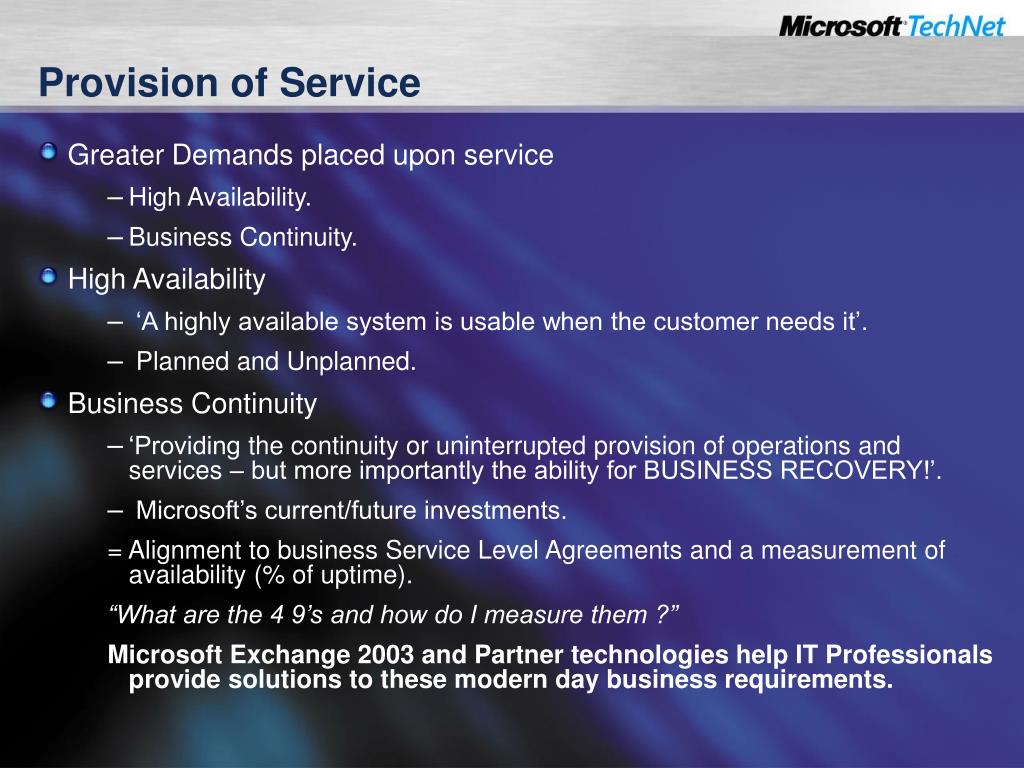 Microsoft TechNet

Provision of Service

Greater Demands placed upon service

– High Availability.

– Business Continuity.

High Availability

– ‘A highly available system is usable when the customer needs it’.

– Planned and Unplanned.

Business Continuity

– ‘Providing the continuity or uninterrupted provision of operations and services – but more importantly the ability for BUSINESS RECOVERY!’.

– Microsoft’s current/future investments.

= Alignment to business Service Level Agreements and a measurement of availability (% of uptime).

“What are the 4 9’s and how do I measure them ?”

Microsoft Exchange 2003 and Partner technologies help IT Professionals provide solutions to these modern day business requirements.